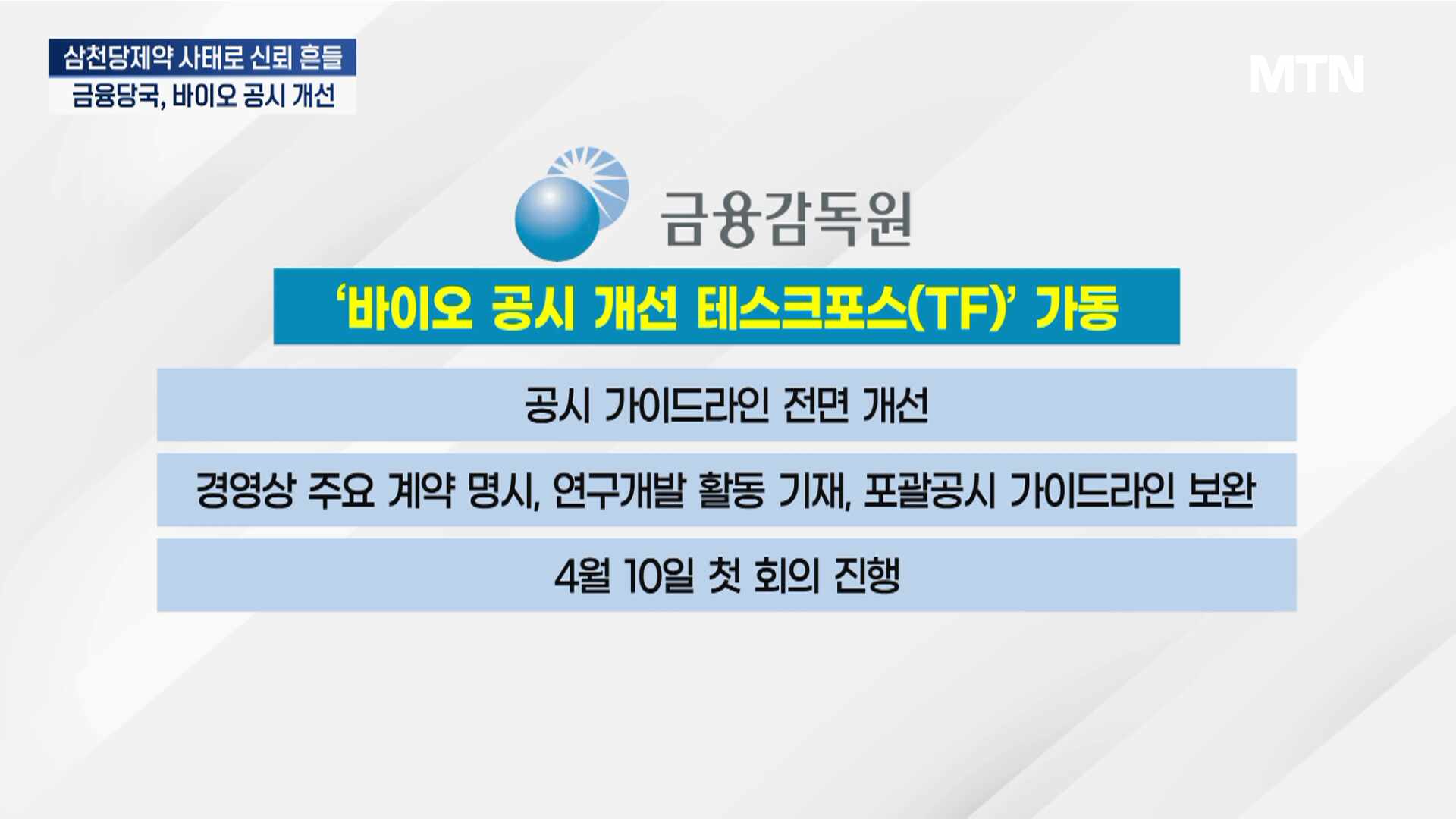 삼천당제약 사태로 신뢰 흔들
금융당국, 바이오 공시 개선

MTN

금융감독원

'바이오 공시 개선 테스크포스(TF)' 가동

공시 가이드라인 전면 개선

경영상 주요 계약 명시, 연구개발 활동 기재, 포괄공시 가이드라인 보완

4월 10일 첫 회의 진행